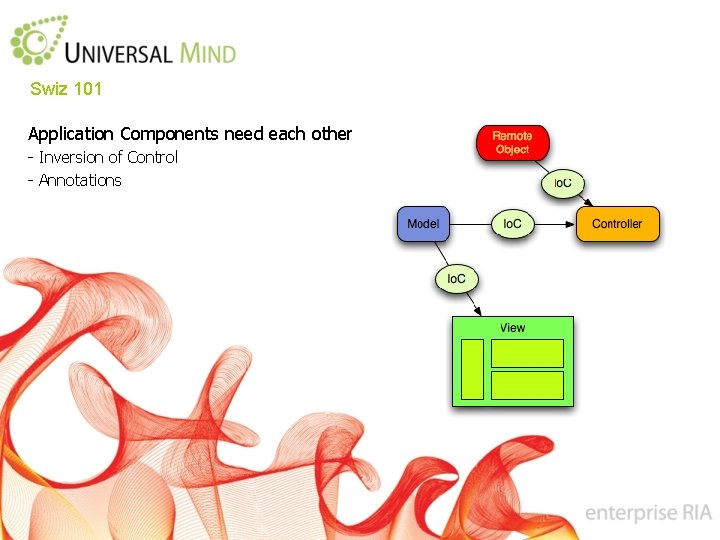 UNIVERSAL MIND

Swiz 101

Application Components need each other
- Inversion of Control
- Annotations

Remote Object

IoC

Model

IoC

Controller

IoC

View

enterprise RIA